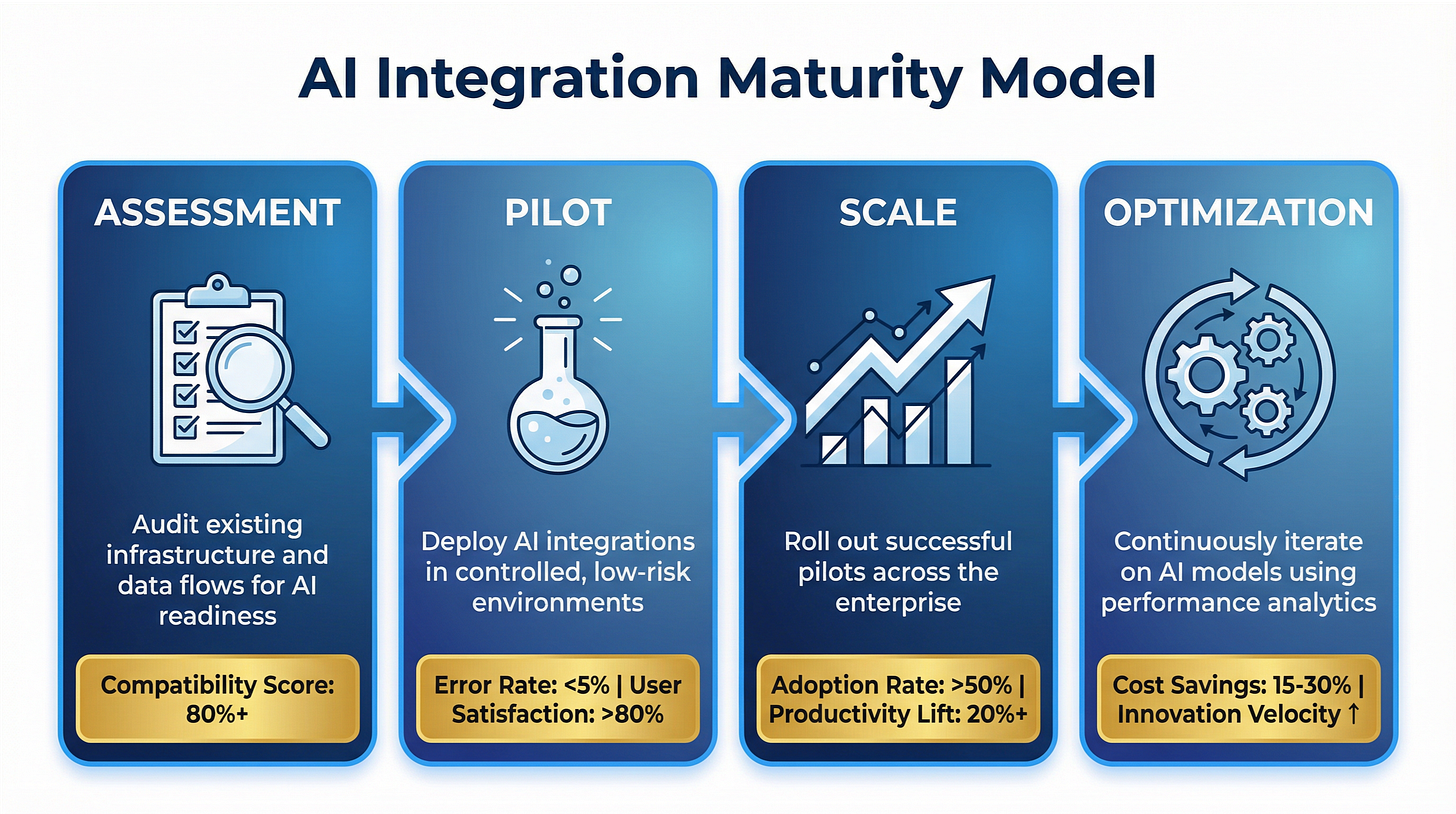 AI Integration Maturity Model

ASSESSMENT

Audit existing infrastructure and data flows for AI readiness

Compatibility Score: 80%+

PILOT

Deploy AI integrations in controlled, low-risk environments

Error Rate: <5% | User Satisfaction: >80%

SCALE

Roll out successful pilots across the enterprise

Adoption Rate: >50% | Productivity Lift: 20%+

OPTIMIZATION

Continuously iterate on AI models using performance analytics

Cost Savings: 15-30% | Innovation Velocity ↑